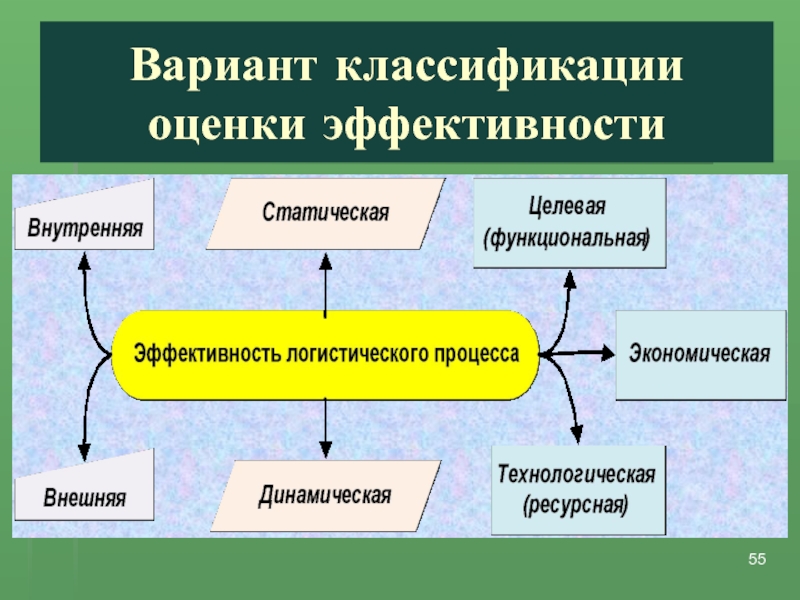 Вариант классификации оценки эффективности

Внутренняя

Статическая

Целевая (функциональная)

Эффективность логистического процесса

Экономическая

Внешняя

Динамическая

Технологическая (ресурсная)

55